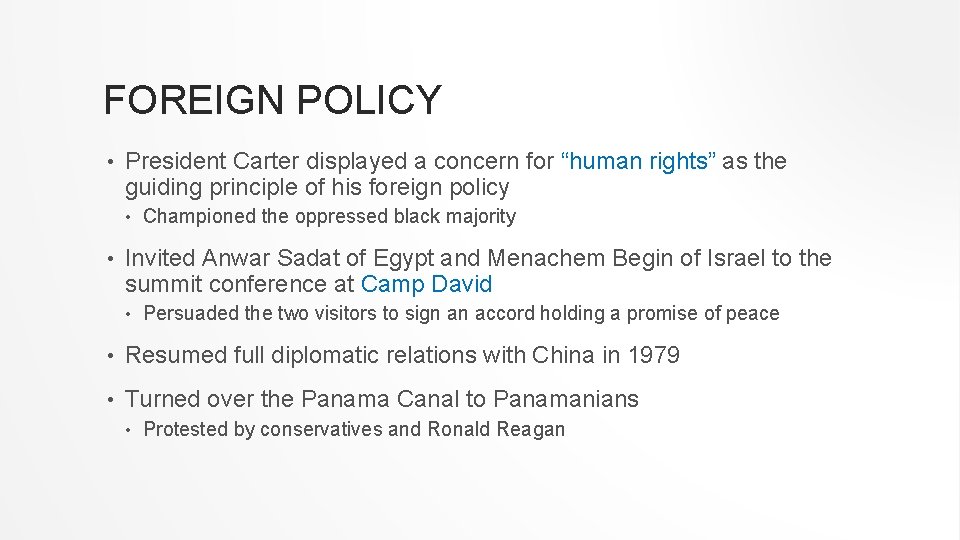 FOREIGN POLICY

• President Carter displayed a concern for “human rights” as the guiding principle of his foreign policy
  • Championed the oppressed black majority

• Invited Anwar Sadat of Egypt and Menachem Begin of Israel to the summit conference at Camp David
  • Persuaded the two visitors to sign an accord holding a promise of peace

• Resumed full diplomatic relations with China in 1979

• Turned over the Panama Canal to Panamanians
  • Protested by conservatives and Ronald Reagan